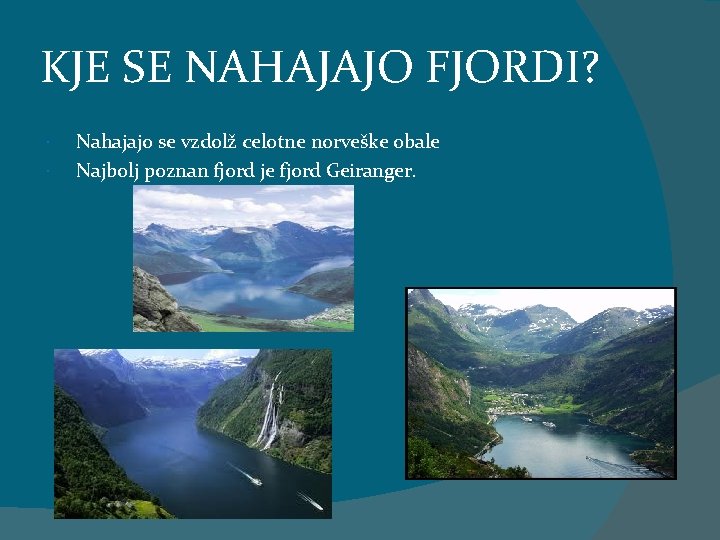 KJE SE NAHAJAJO FJORDI?

Nahajajo se vzdolž celotne norveške obale

Najbolj poznan fjord je fjord Geiranger.